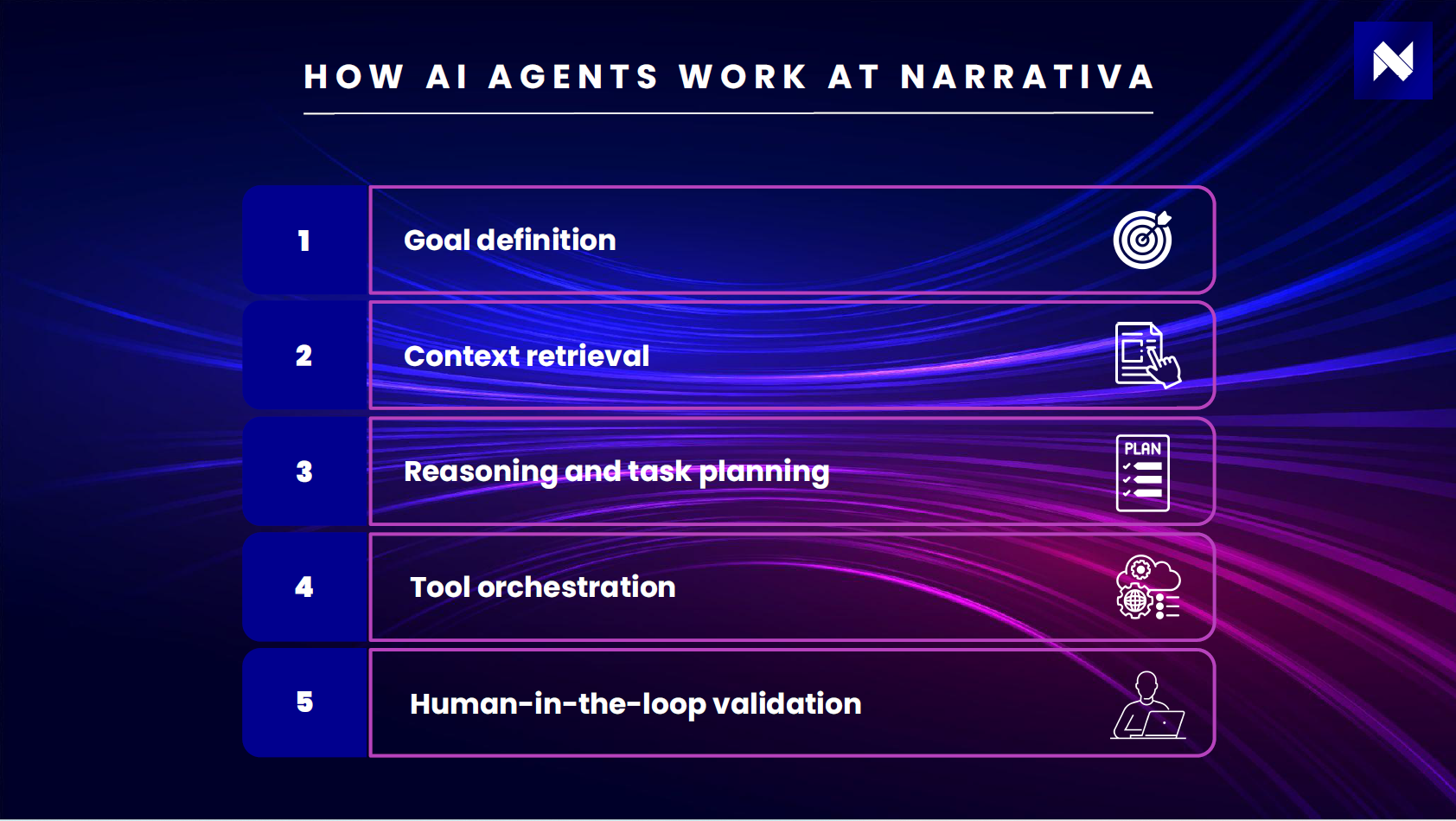 HOW AI AGENTS WORK AT NARRATIVA

1 Goal definition

2 Context retrieval

3 Reasoning and task planning

PLAN

4 Tool orchestration

5 Human-in-the-loop validation